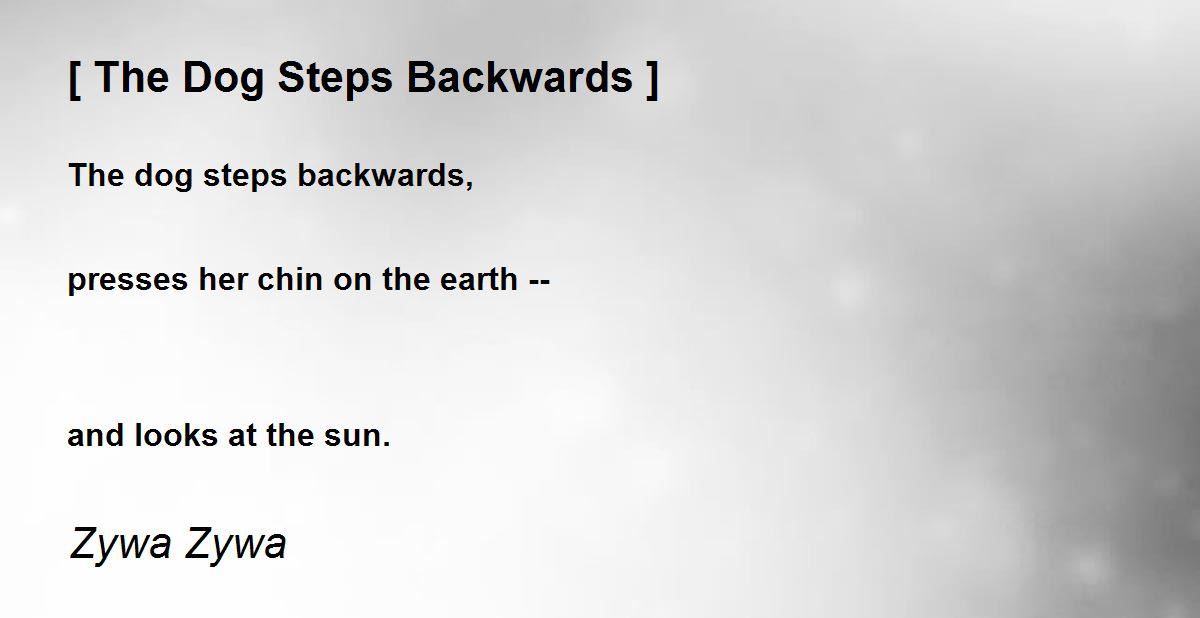 [ The Dog Steps Backwards ]

The dog steps backwards,

presses her chin on the earth --

and looks at the sun.

Zywa Zywa